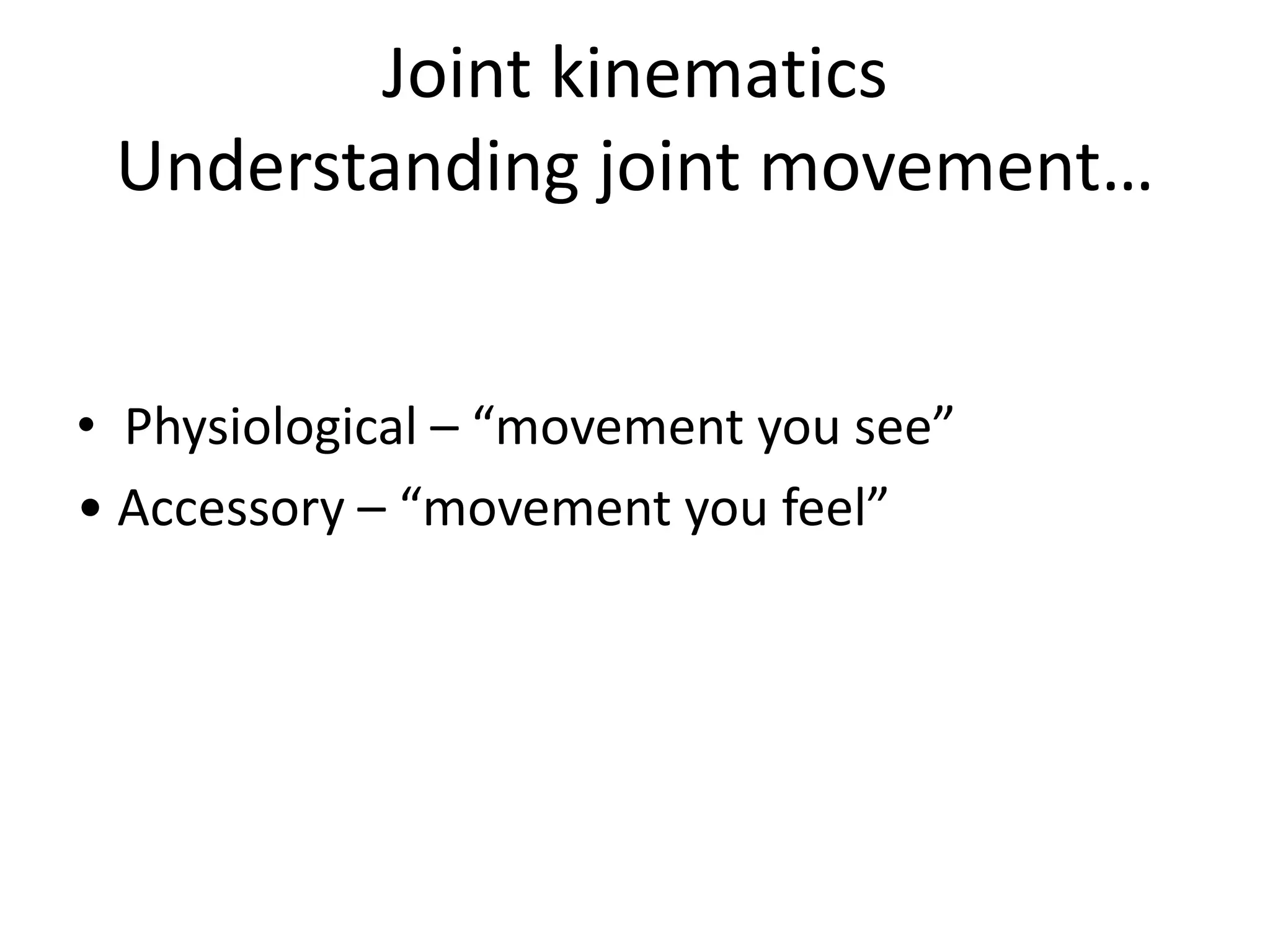 Joint kinematics
Understanding joint movement…

• Physiological – “movement you see”
• Accessory – “movement you feel”